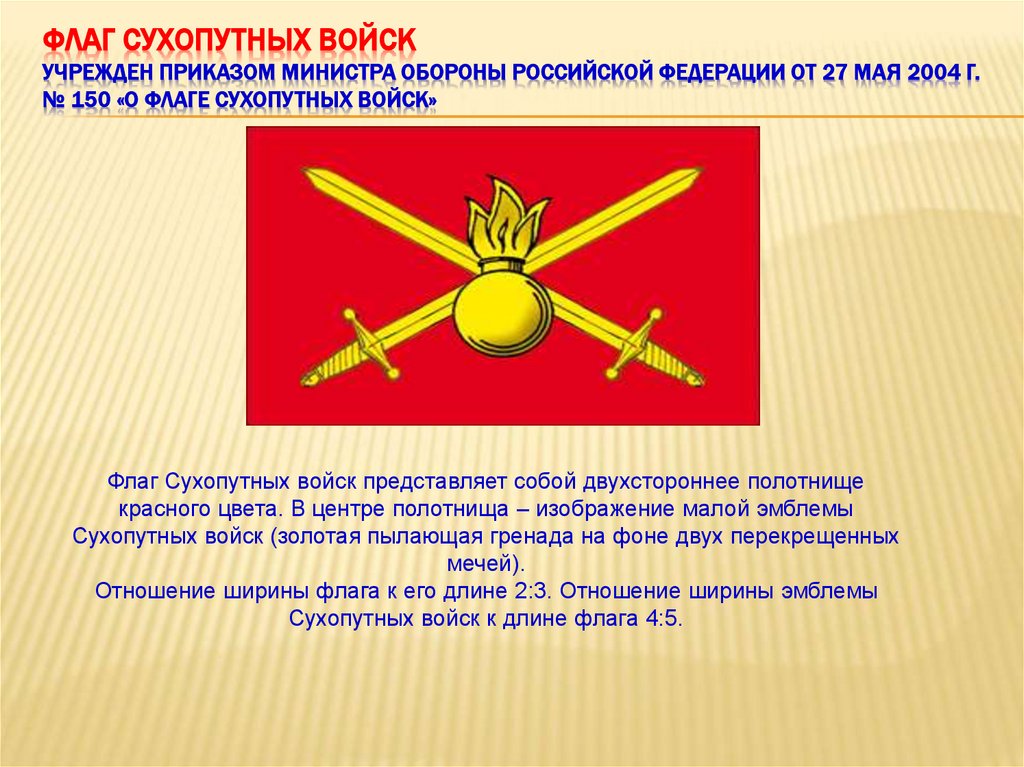 ФЛАГ СУХОПУТНЫХ ВОЙСК
УЧРЕЖДЕН ПРИКАЗОМ МИНИСТРА ОБОРОНЫ РОССИЙСКОЙ ФЕДЕРАЦИИ ОТ 27 МАЯ 2004 Г. № 150 «О ФЛАГЕ СУХОПУТНЫХ ВОЙСК»

Флаг Сухопутных войск представляет собой двухстороннее полотнище красного цвета. В центре полотнища – изображение малой эмблемы Сухопутных войск (золотая пылающая гренада на фоне двух перекрещенных мечей).
Отношение ширины флага к его длине 2:3. Отношение ширины эмблемы Сухопутных войск к длине флага 4:5.